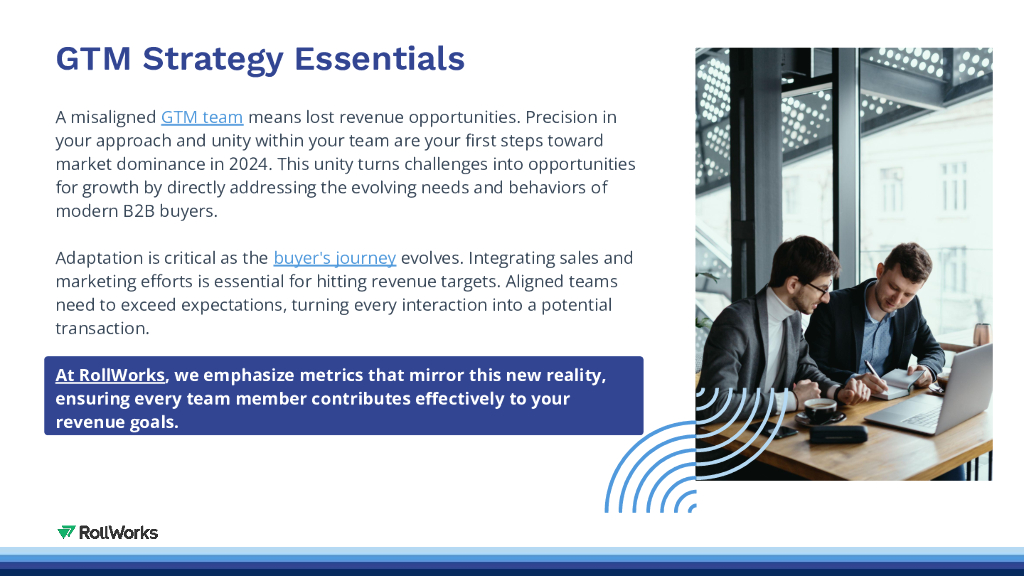 GTM Strategy Essentials

A misaligned GTM team means lost revenue opportunities. Precision in your approach and unity within your team are your first steps toward market dominance in 2024. This unity turns challenges into opportunities for growth by directly addressing the evolving needs and behaviors of modern B2B buyers.

Adaptation is critical as the buyer's journey evolves. Integrating sales and marketing efforts is essential for hitting revenue targets. Aligned teams need to exceed expectations, turning every interaction into a potential transaction.

At RollWorks, we emphasize metrics that mirror this new reality, ensuring every team member contributes effectively to your revenue goals.

RollWorks